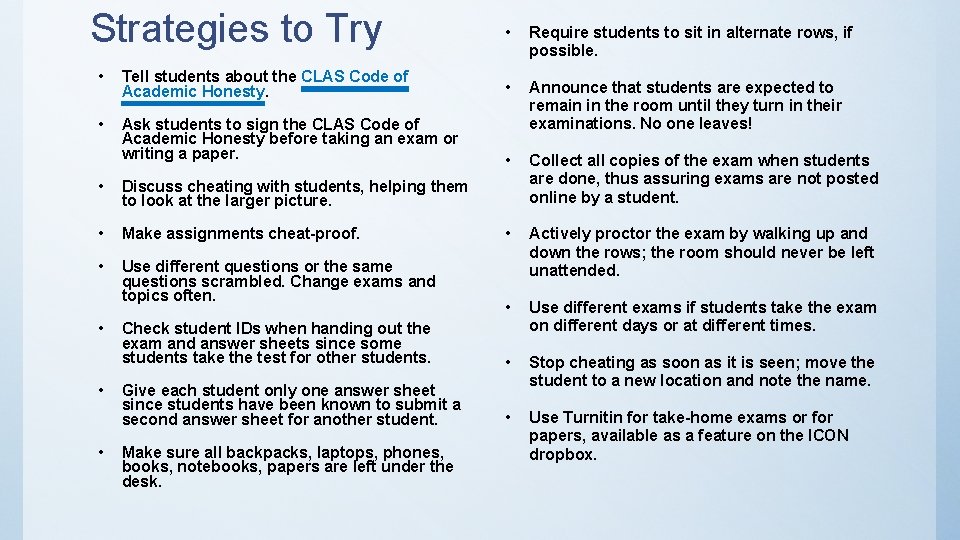 Strategies to Try

• Tell students about the CLAS Code of Academic Honesty.

• Ask students to sign the CLAS Code of Academic Honesty before taking an exam or writing a paper.

• Discuss cheating with students, helping them to look at the larger picture.

• Make assignments cheat-proof.

• Use different questions or the same questions scrambled. Change exams and topics often.

• Check student IDs when handing out the exam and answer sheets since some students take the test for other students.

• Give each student only one answer sheet since students have been known to submit a second answer sheet for another student.

• Make sure all backpacks, laptops, phones, books, notebooks, papers are left under the desk.

• Require students to sit in alternate rows, if possible.

• Announce that students are expected to remain in the room until they turn in their examinations. No one leaves!

• Collect all copies of the exam when students are done, thus assuring exams are not posted online by a student.

• Actively proctor the exam by walking up and down the rows; the room should never be left unattended.

• Use different exams if students take the exam on different days or at different times.

• Stop cheating as soon as it is seen; move the student to a new location and note the name.

• Use Turnitin for take-home exams or for papers, available as a feature on the ICON dropbox.